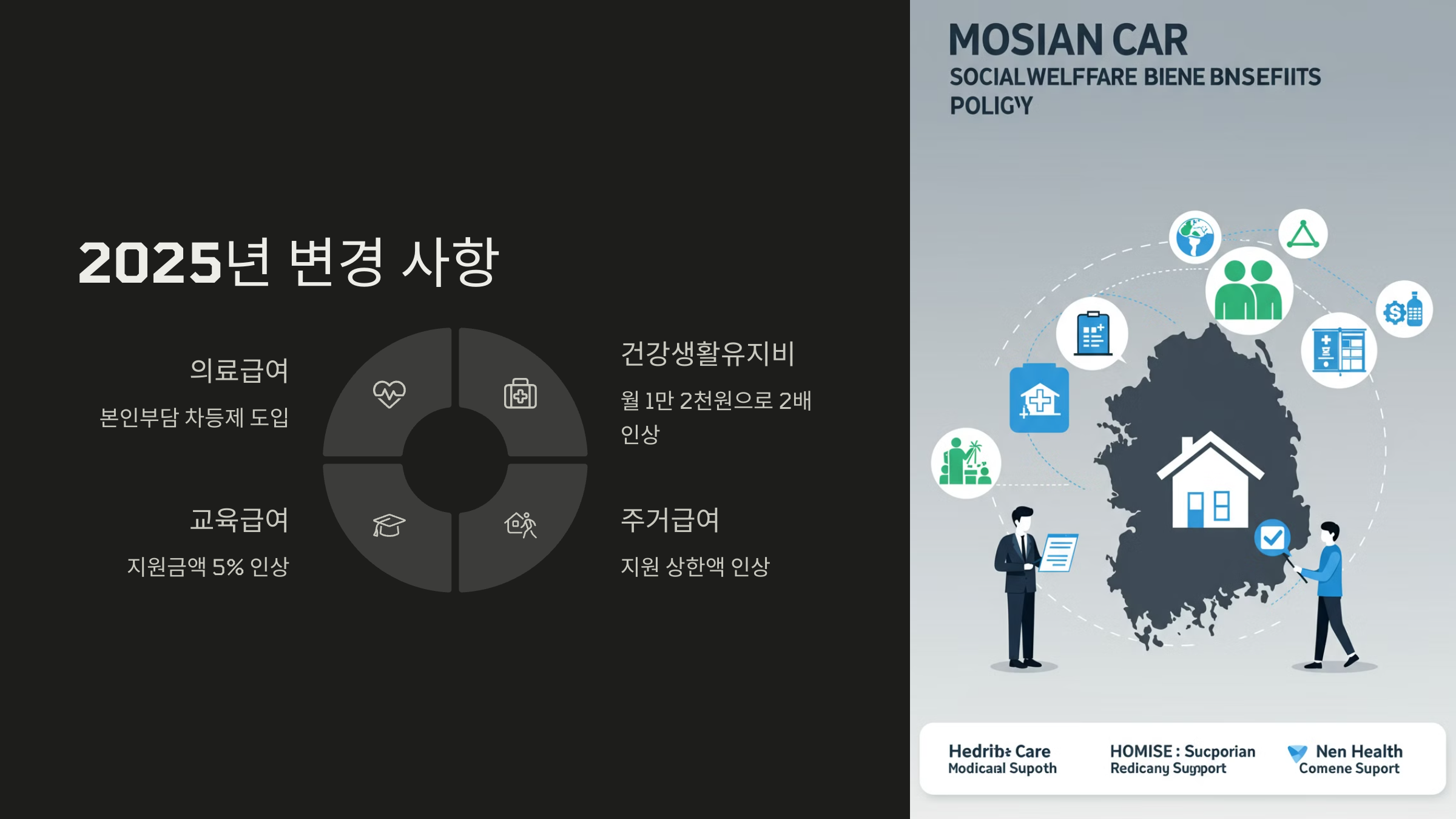 2025년 변경 사항

의료급여

본인부담 차등제 도입

건강생활유지비

월 1만 2천원으로 2배 인상

교육급여

지원금액 5% 인상

주거급여

지원 상한액 인상

MOSIAN CAR
SOCIALWELFFARE BIENE BNSEFIITS POLIGY

Hedrib: Care
Modicaal Supoth

HOMISE : Sucporian
Redicany Support

Nen Health
Comene Suport